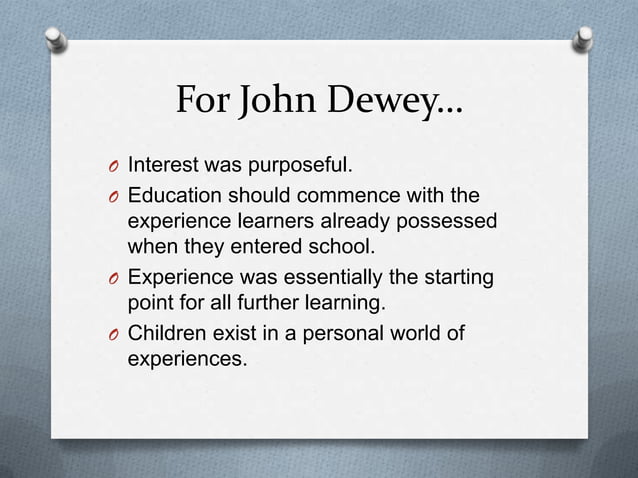 For John Dewey…

O Interest was purposeful.
O Education should commence with the experience learners already possessed when they entered school.
O Experience was essentially the starting point for all further learning.
O Children exist in a personal world of experiences.